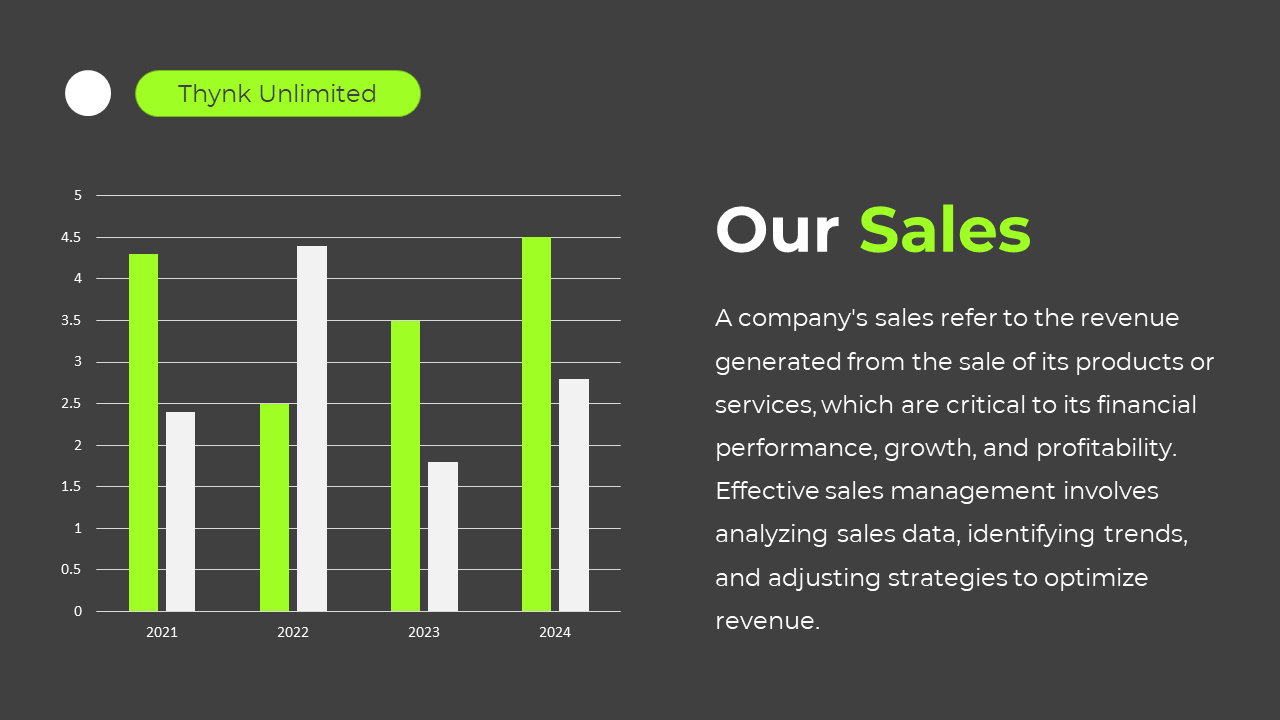 Thynk Unlimited

5
4.5
4
3.5
3
2.5
2
1.5
1
0.5
0

2021 2022 2023 2024

Our Sales

A company's sales refer to the revenue generated from the sale of its products or services, which are critical to its financial performance, growth, and profitability. Effective sales management involves analyzing sales data, identifying trends, and adjusting strategies to optimize revenue.